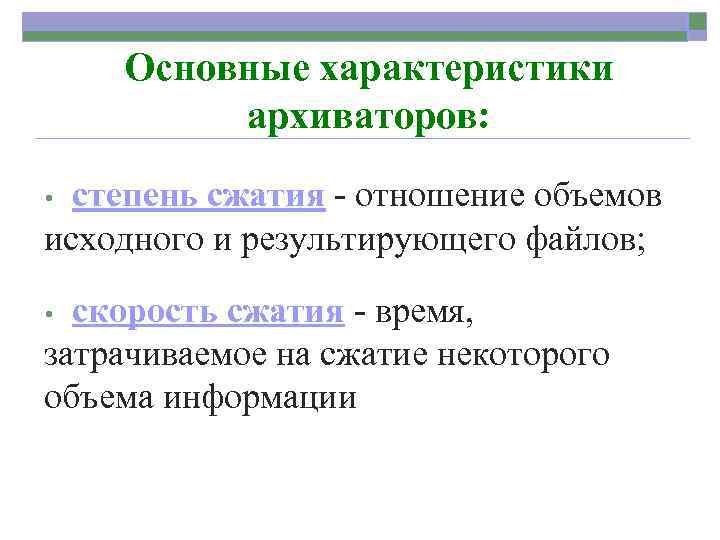 Основные характеристики архиваторов:

• степень сжатия - отношение объемов исходного и результирующего файлов;

• скорость сжатия - время, затрачиваемое на сжатие некоторого объема информации